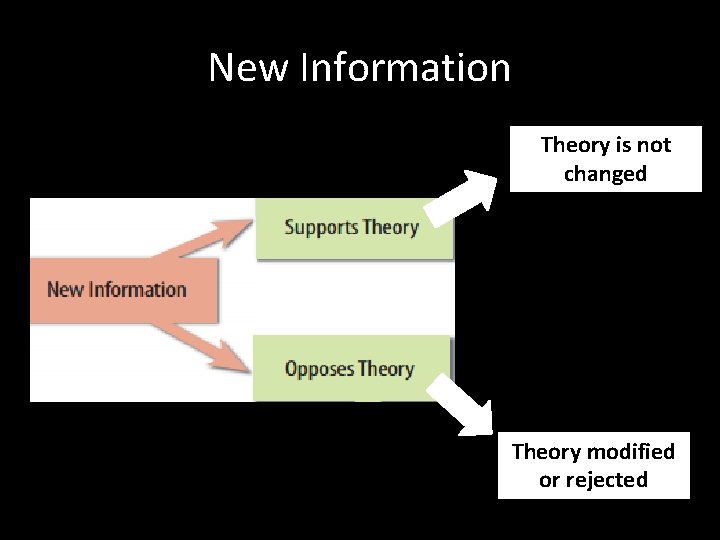 New Information

New Information

Supports Theory

Theory is not changed

Opposes Theory

Theory modified or rejected